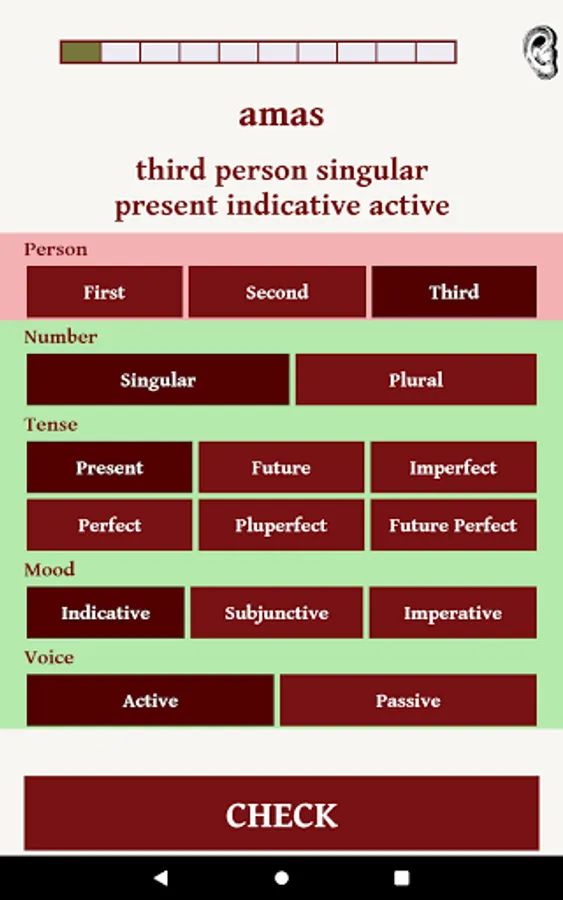 amas

third person singular
present indicative active

Person

First

Second

Third

Number

Singular

Plural

Tense

Present

Future

Imperfect

Perfect

Pluperfect

Future Perfect

Mood

Indicative

Subjunctive

Imperative

Voice

Active

Passive

CHECK